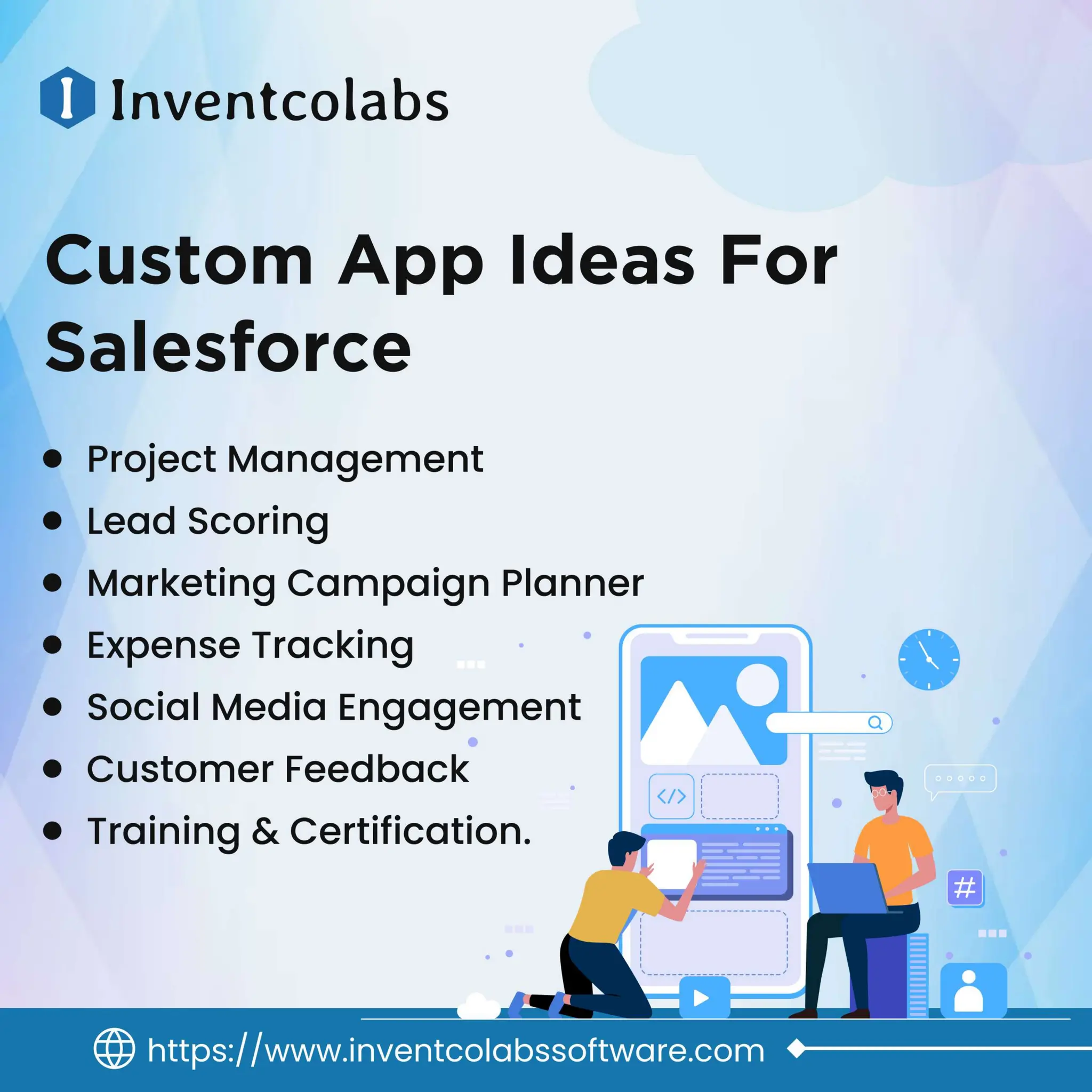 I Inventcolabs

Custom App Ideas For Salesforce

- Project Management
- Lead Scoring
- Marketing Campaign Planner
- Expense Tracking
- Social Media Engagement
- Customer Feedback
- Training & Certification.

</>

#

https://www.inventcolabssoftware.com